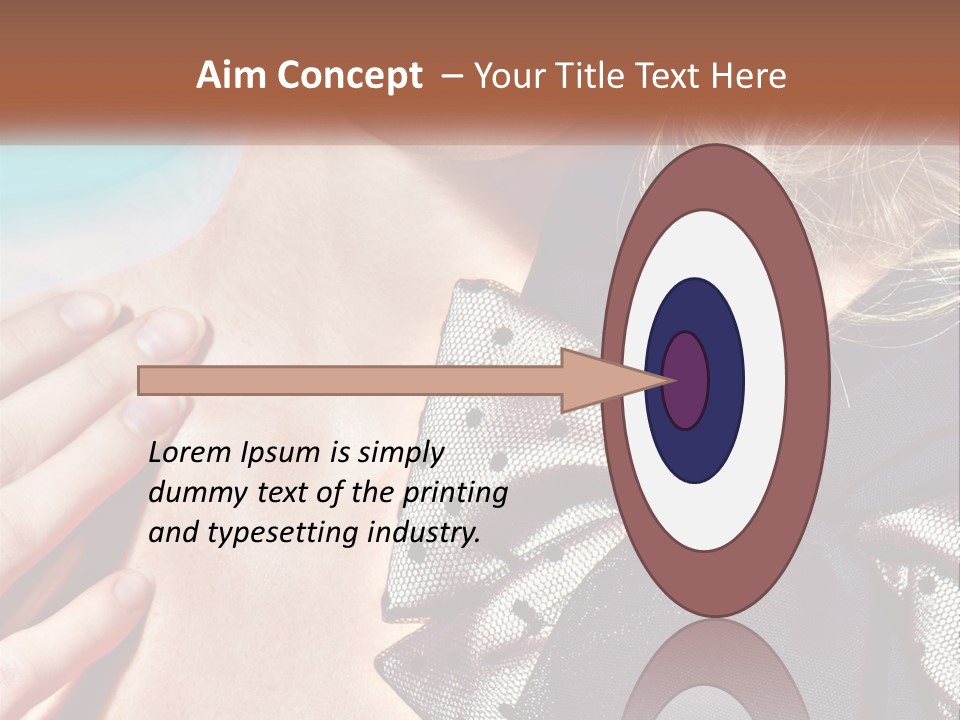 Aim Concept – Your Title Text Here

Lorem Ipsum is simply dummy text of the printing and typesetting industry.